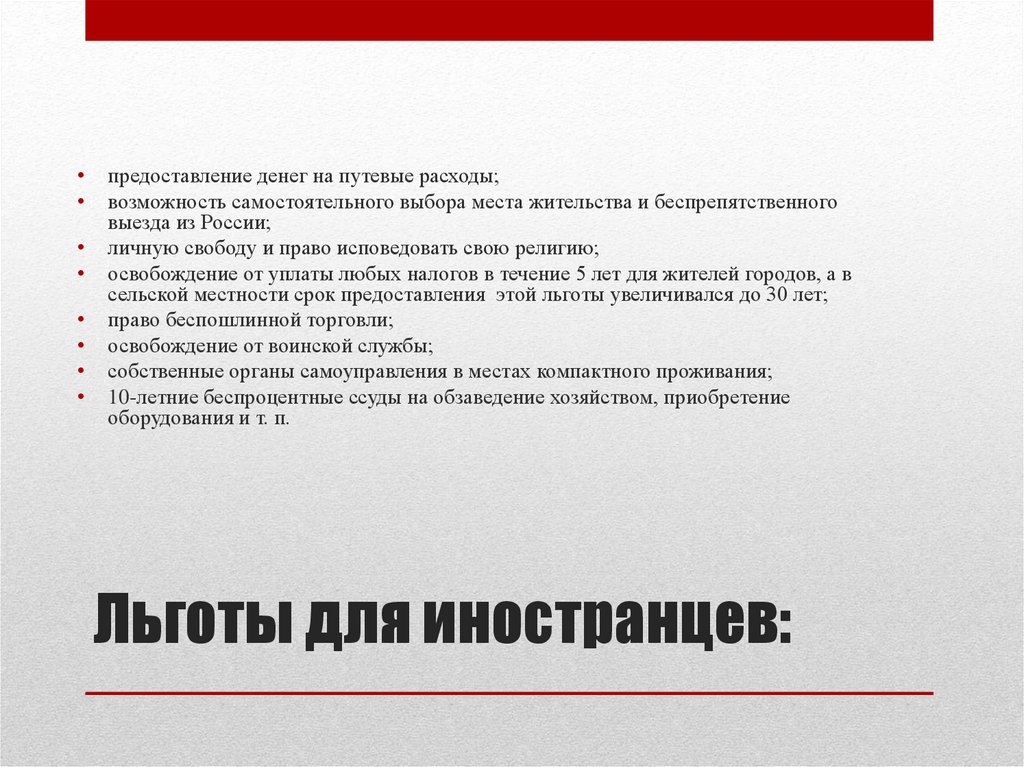 • предоставление денег на путевые расходы;
• возможность самостоятельного выбора места жительства и беспрепятственного выезда из России;
• личную свободу и право исповедовать свою религию;
• освобождение от уплаты любых налогов в течение 5 лет для жителей городов, а в сельской местности срок предоставления этой льготы увеличивался до 30 лет;
• право беспошлинной торговли;
• освобождение от воинской службы;
• собственные органы самоуправления в местах компактного проживания;
• 10-летние беспроцентные ссуды на обзаведение хозяйством, приобретение оборудования и т. п.

Льготы для иностранцев: